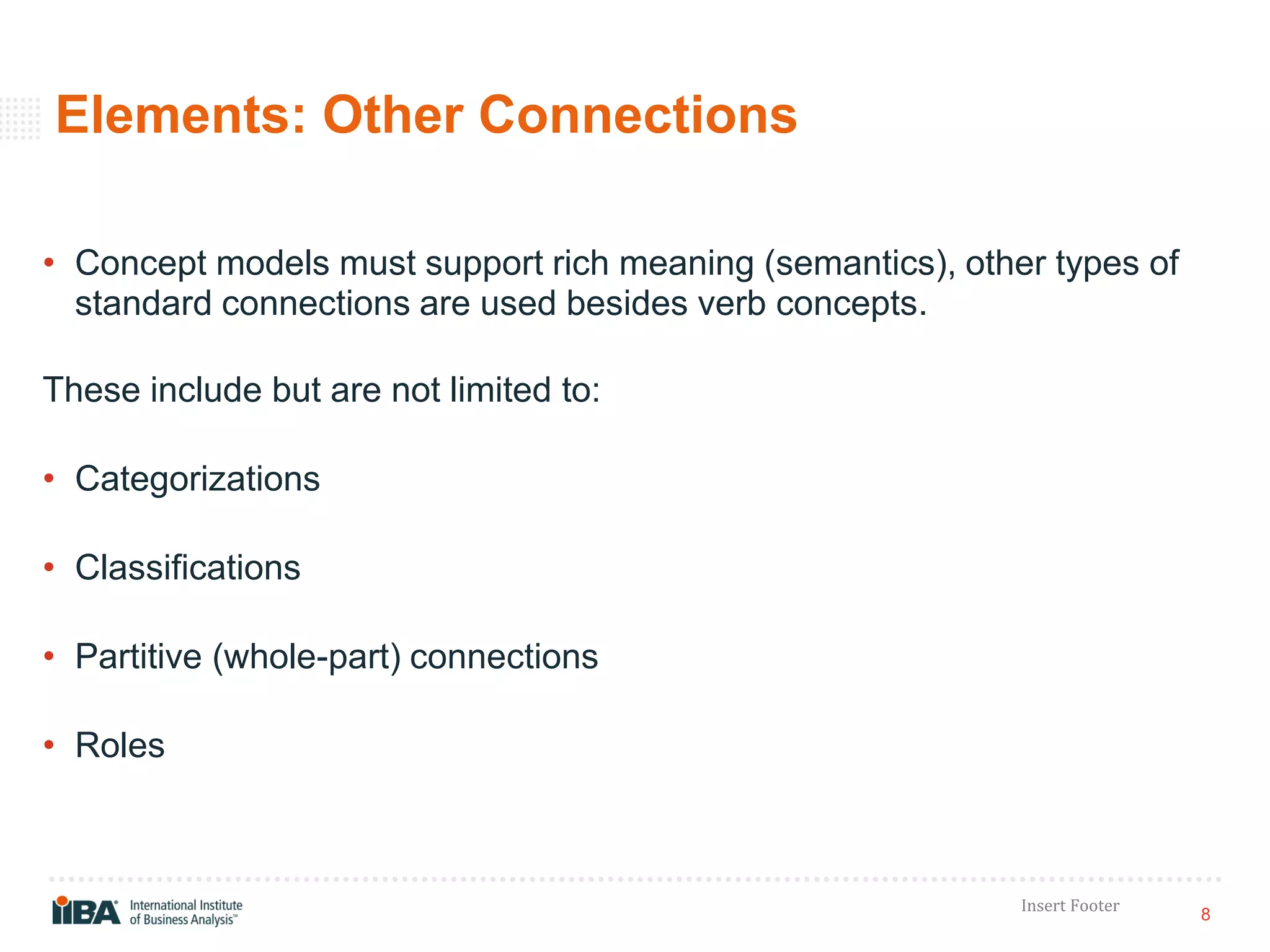 Elements: Other Connections

• Concept models must support rich meaning (semantics), other types of standard connections are used besides verb concepts.

These include but are not limited to:

• Categorizations

• Classifications

• Partitive (whole-part) connections

• Roles

IIBA® International Institute of Business Analysis™

Insert Footer

8